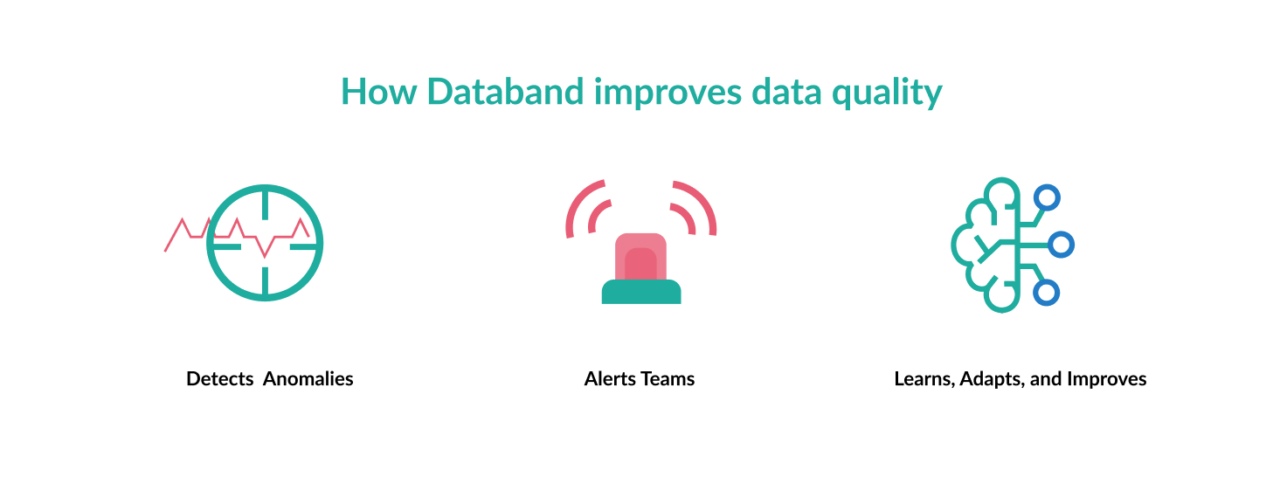 How Databand improves data quality

Detects Anomalies

Alerts Teams

Learns, Adapts, and Improves